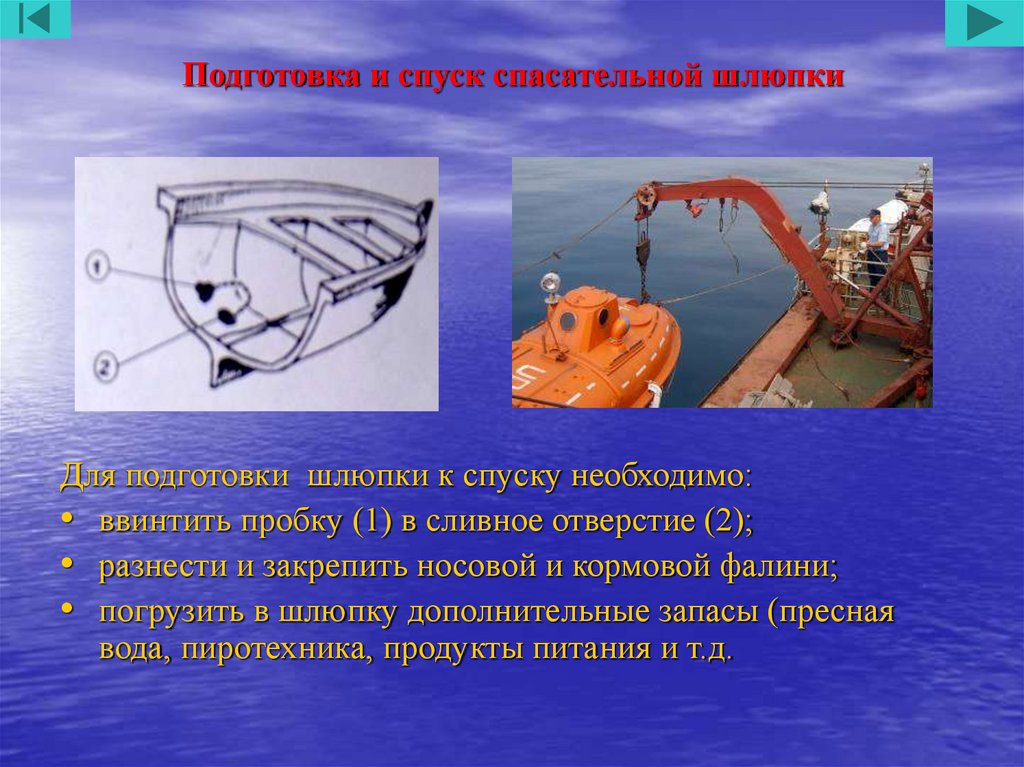 Подготовка и спуск спасательной шлюпки

1

2

Для подготовки шлюпки к спуску необходимо:

• ввинтить пробку (1) в сливное отверстие (2);
• разнести и закрепить носовой и кормовой фалини;
• погрузить в шлюпку дополнительные запасы (пресная вода, пиротехника, продукты питания и т.д.